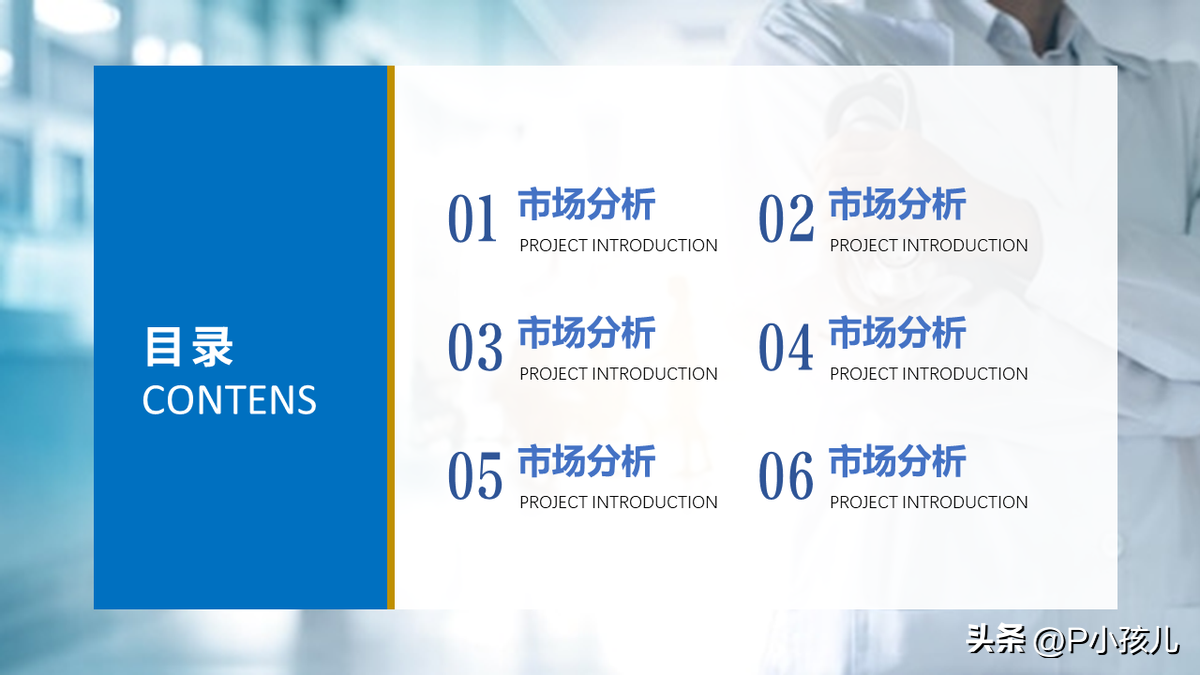 目录
CONTENS

01 市场分析
PROJECT INTRODUCTION

02 市场分析
PROJECT INTRODUCTION

03 市场分析
PROJECT INTRODUCTION

04 市场分析
PROJECT INTRODUCTION

05 市场分析
PROJECT INTRODUCTION

06 市场分析
PROJECT INTRODUCTION

头条 @P小孩儿